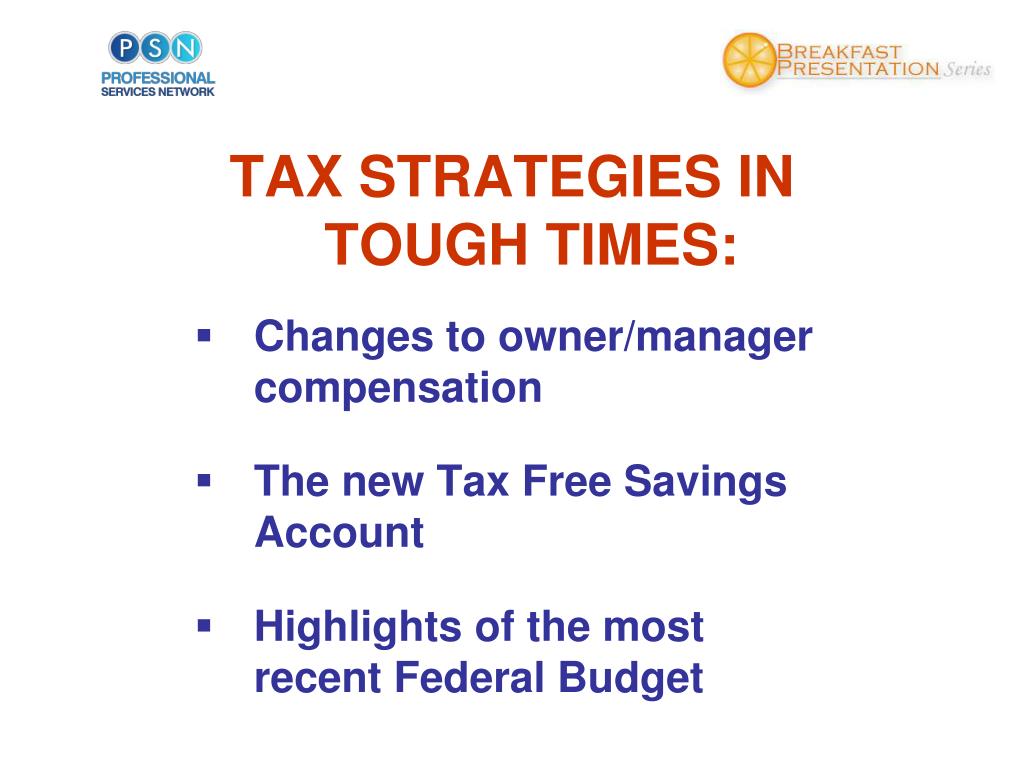 PSN
PROFESSIONAL SERVICES NETWORK

BREAKFAST PRESENTATION Series

TAX STRATEGIES IN TOUGH TIMES:

▪ Changes to owner/manager compensation

▪ The new Tax Free Savings Account

▪ Highlights of the most recent Federal Budget